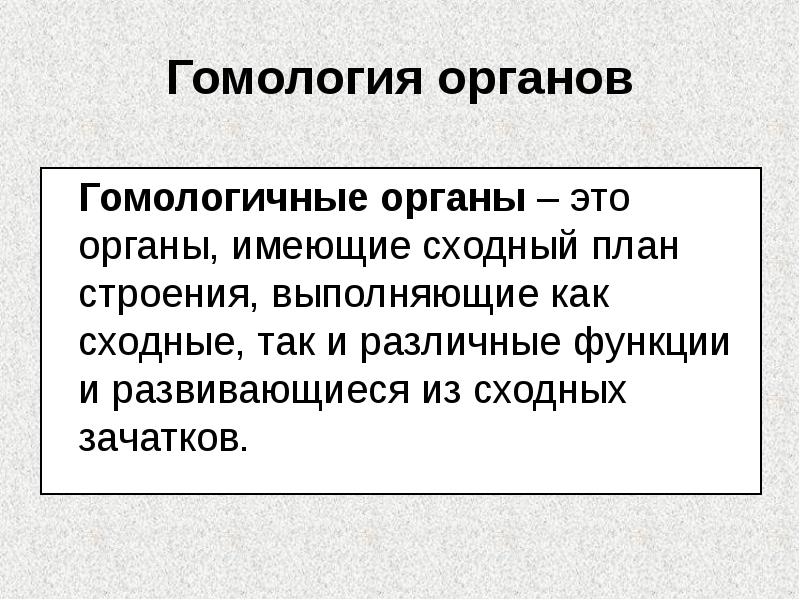 Гомология органов

Гомологичные органы – это органы, имеющие сходный план строения, выполняющие как сходные, так и различные функции и развивающиеся из сходных зачатков.